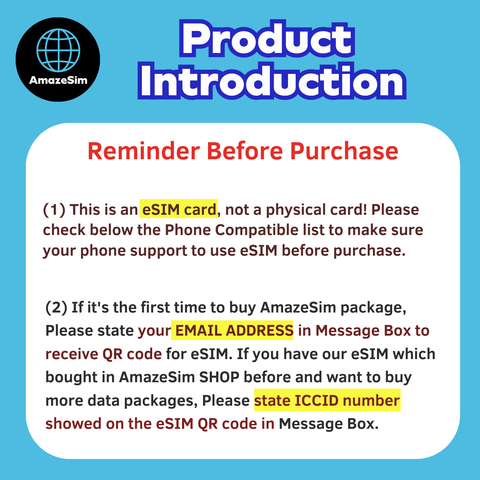 AmazeSim

Product Introduction

Reminder Before Purchase

(1) This is an eSIM card, not a physical card! Please check below the Phone Compatible list to make sure your phone support to use eSIM before purchase.

(2) If it's the first time to buy AmazeSim package, Please state your EMAIL ADDRESS in Message Box to receive QR code for eSIM. If you have our eSIM which bought in AmazeSim SHOP before and want to buy more data packages, Please state ICCID number showed on the eSIM QR code in Message Box.